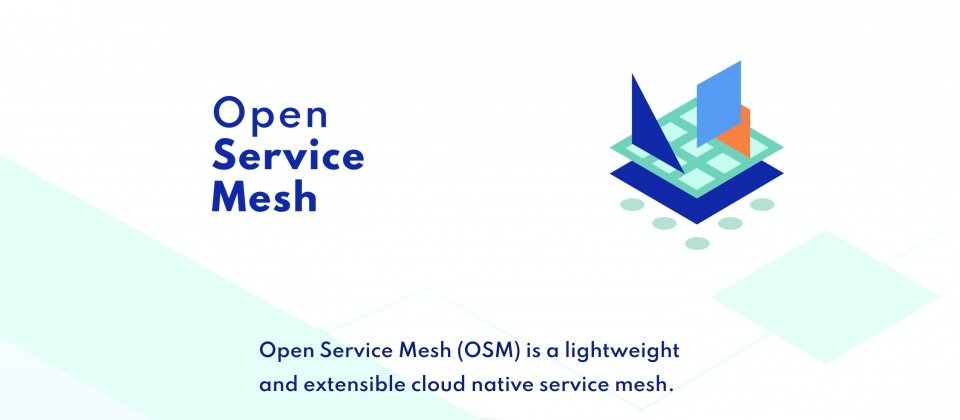 Open
Service
Mesh

Open Service Mesh (OSM) is a lightweight and extensible cloud native service mesh.